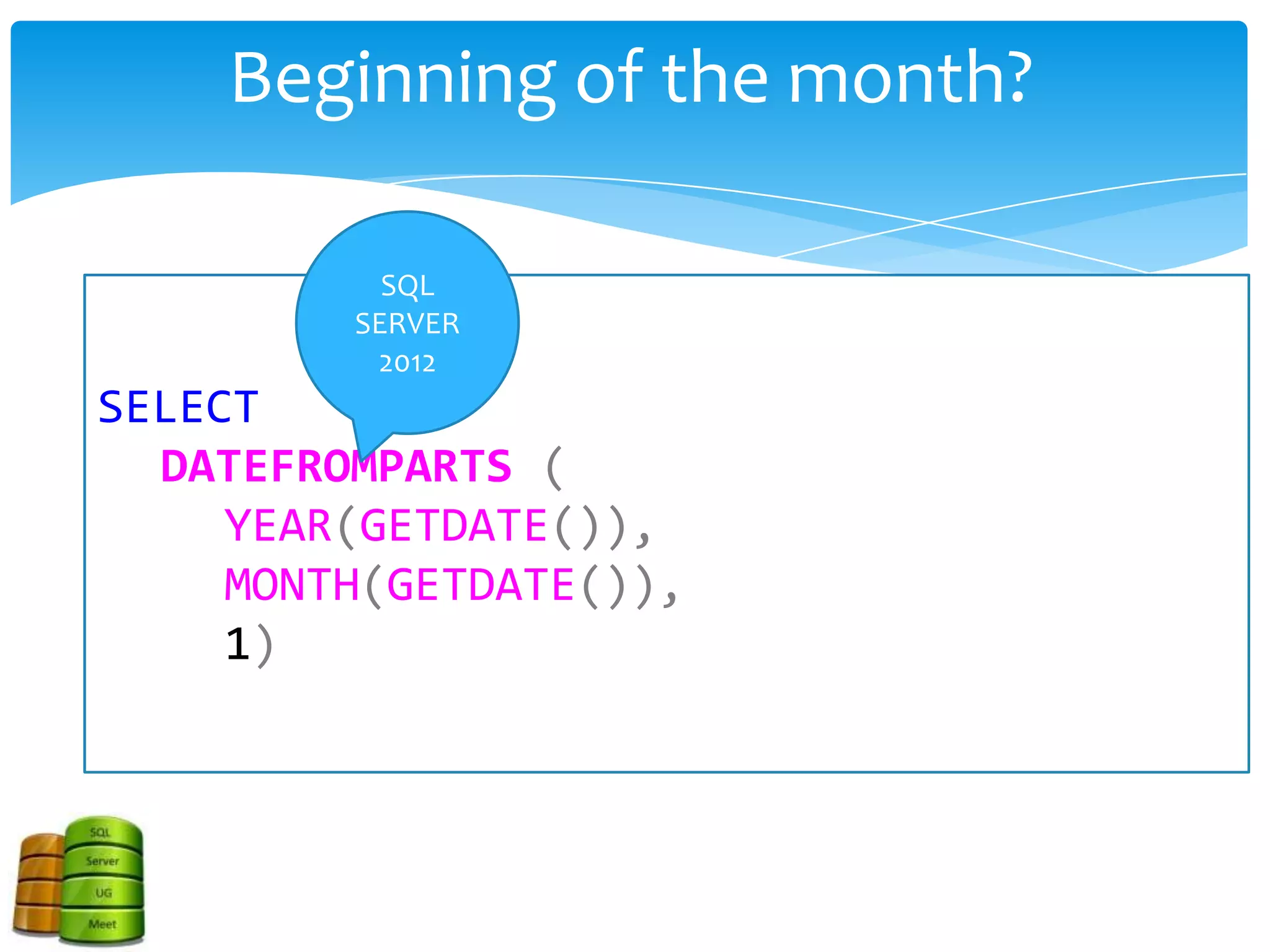 Beginning of the month?

SQL SERVER 2012

SELECT
DATEFROMPARTS (
YEAR(GETDATE()),
MONTH(GETDATE()),
1)

SQL Server UG Meet